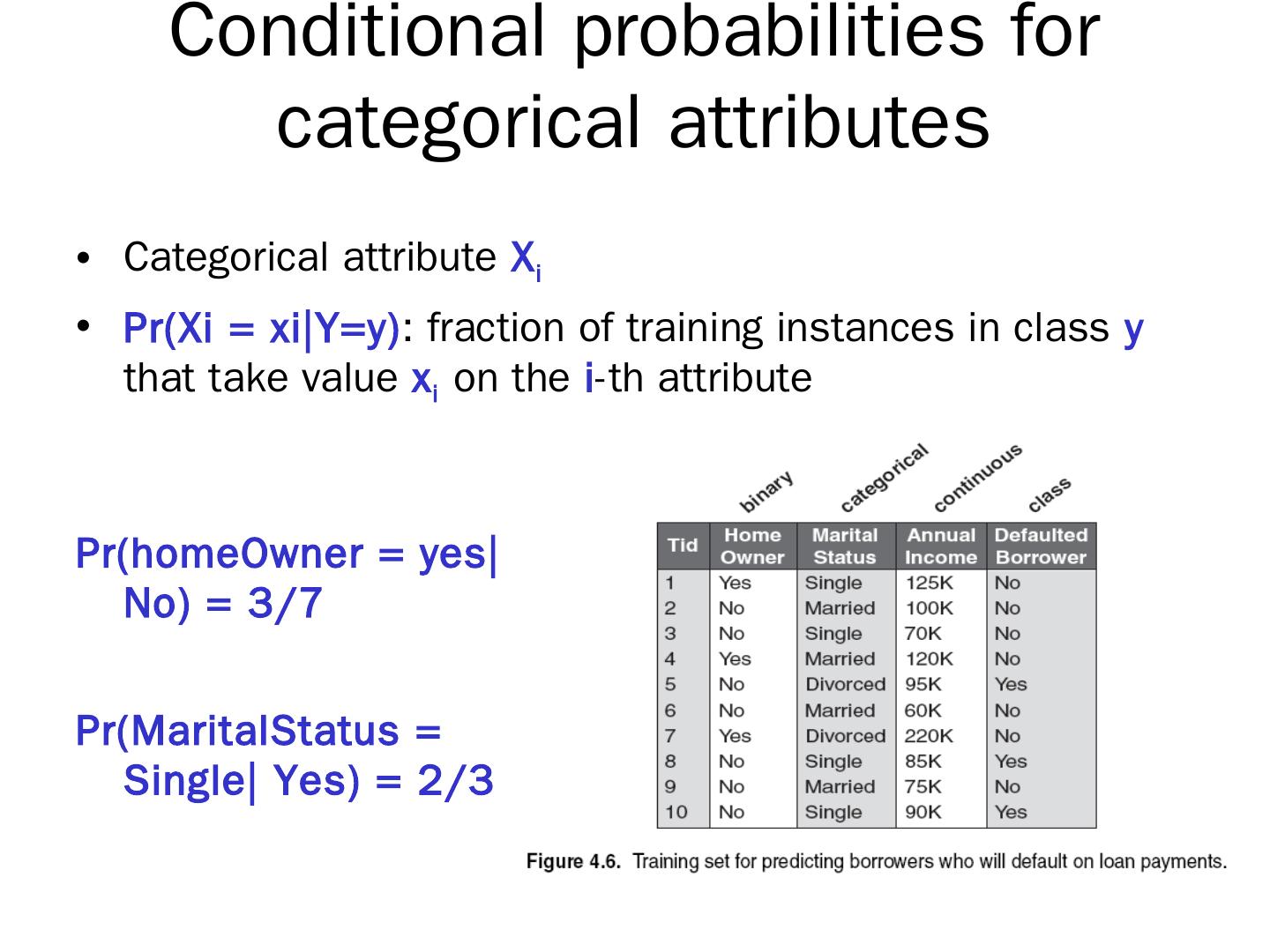 Conditional probabilities for categorical attributes

• Categorical attribute $X_i$

• Pr(Xi = xi|Y=y): fraction of training instances in class y that take value $x_i$ on the i-th attribute

Pr(homeOwner = yes| No) = 3/7

Pr(MaritalStatus = Single| Yes) = 2/3

binary categorical continuous class

| Tid | Home Owner | Marital Status | Annual Income | Defaulted Borrower |
|---|---|---|---|---|
| 1 | Yes | Single | 125K | No |
| 2 | No | Married | 100K | No |
| 3 | No | Single | 70K | No |
| 4 | Yes | Married | 120K | No |
| 5 | No | Divorced | 95K | Yes |
| 6 | No | Married | 60K | No |
| 7 | Yes | Divorced | 220K | No |
| 8 | No | Single | 85K | Yes |
| 9 | No | Married | 75K | No |
| 10 | No | Single | 90K | Yes |

Figure 4.6. Training set for predicting borrowers who will default on loan payments.